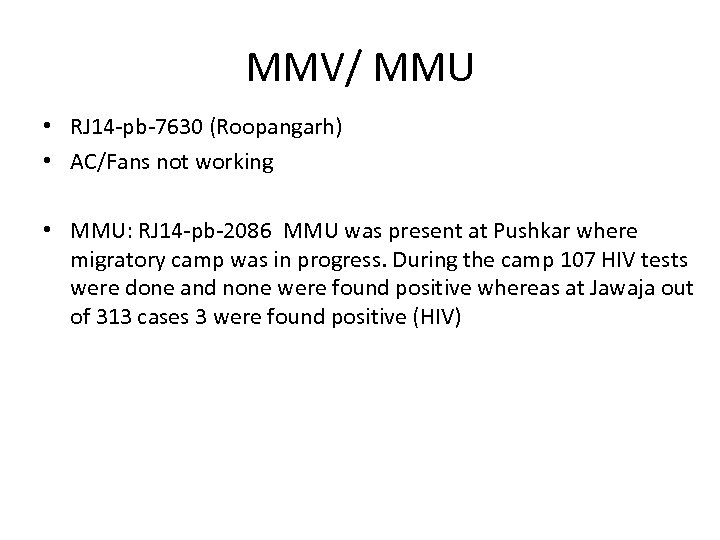 MMV/ MMU

• RJ14-pb-7630 (Roopangarh)
• AC/Fans not working

• MMU: RJ14-pb-2086 MMU was present at Pushkar where migratory camp was in progress. During the camp 107 HIV tests were done and none were found positive whereas at Jawaja out of 313 cases 3 were found positive (HIV)